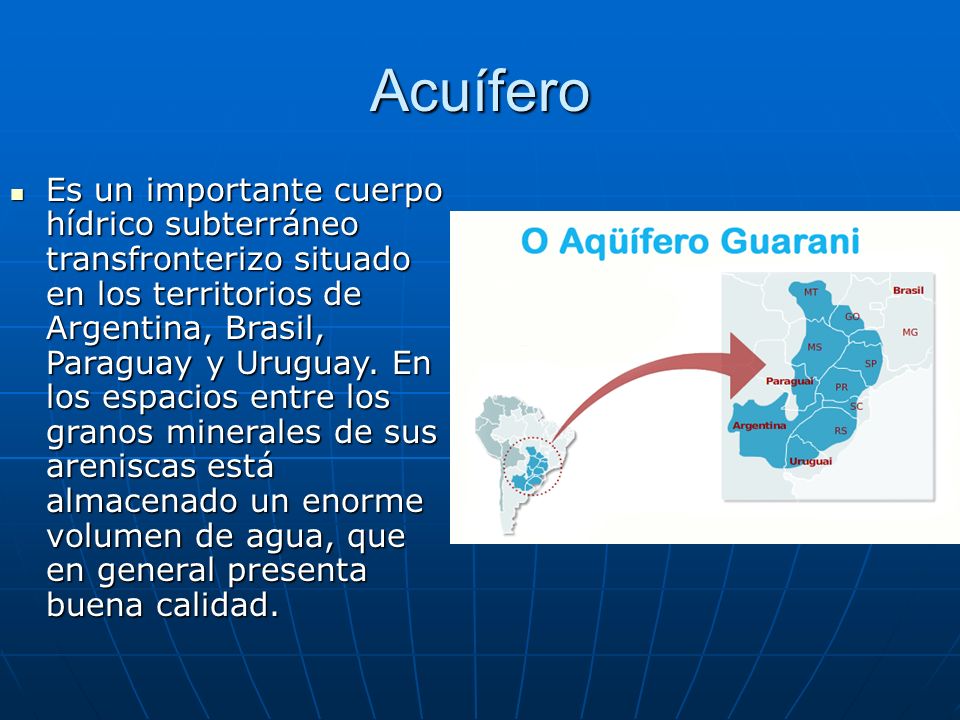 Acuífero

Es un importante cuerpo hídrico subterráneo transfronterizo situado en los territorios de Argentina, Brasil, Paraguay y Uruguay. En los espacios entre los granos minerales de sus areniscas está almacenado un enorme volumen de agua, que en general presenta buena calidad.

O Aqüífero Guarani

MT
Brasil
GO
MG
MS
SP
Paraguai
PR
SC
Argentina
RS
Uruguai